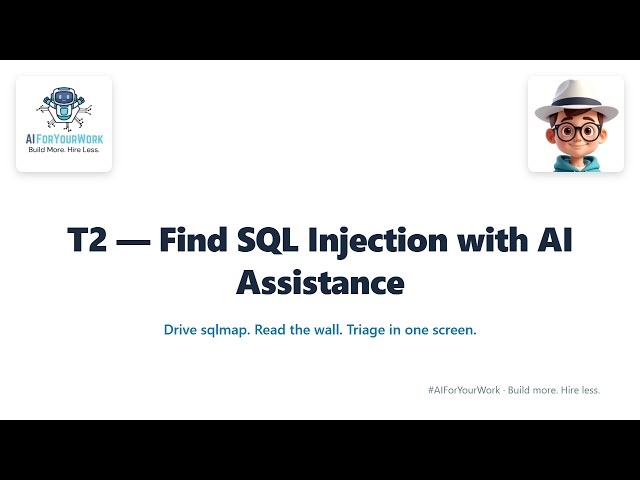 AIForYourWork
Build More. Hire Less.

T2 — Find SQL Injection with AI Assistance

Drive sqlmap. Read the wall. Triage in one screen.

#AIForYourWork - Build more. Hire less.